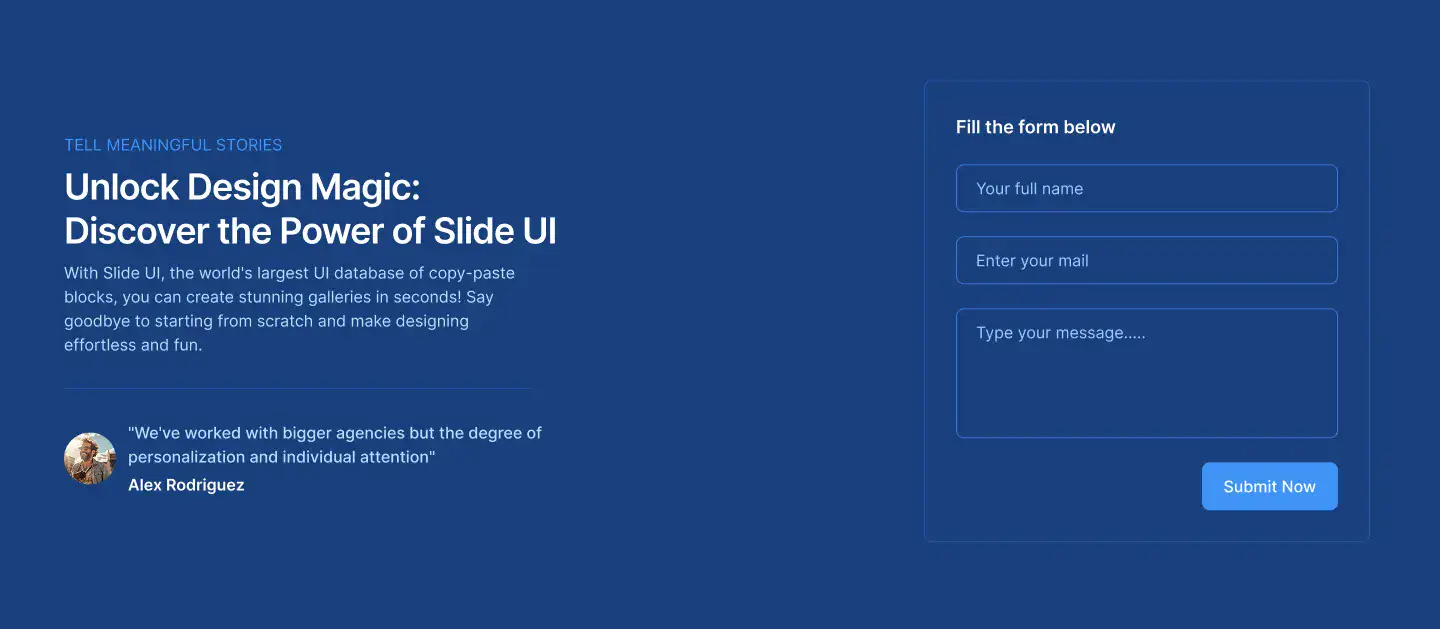 TELL MEANINGFUL STORIES

Unlock Design Magic: Discover the Power of Slide UI

With Slide UI, the world's largest UI database of copy-paste blocks, you can create stunning galleries in seconds! Say goodbye to starting from scratch and make designing effortless and fun.

"We've worked with bigger agencies but the degree of personalization and individual attention"
Alex Rodriguez

Fill the form below

Your full name

Enter your mail

Type your message.....

Submit Now